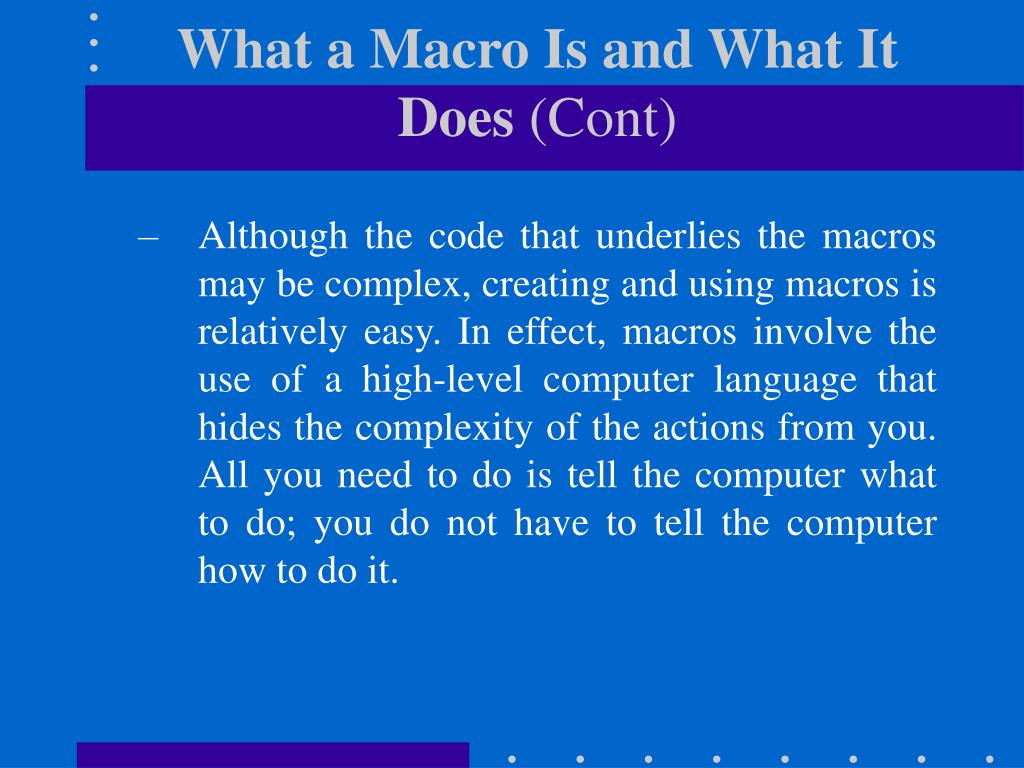 What a Macro Is and What It Does (Cont)

– Although the code that underlies the macros may be complex, creating and using macros is relatively easy. In effect, macros involve the use of a high-level computer language that hides the complexity of the actions from you. All you need to do is tell the computer what to do; you do not have to tell the computer how to do it.